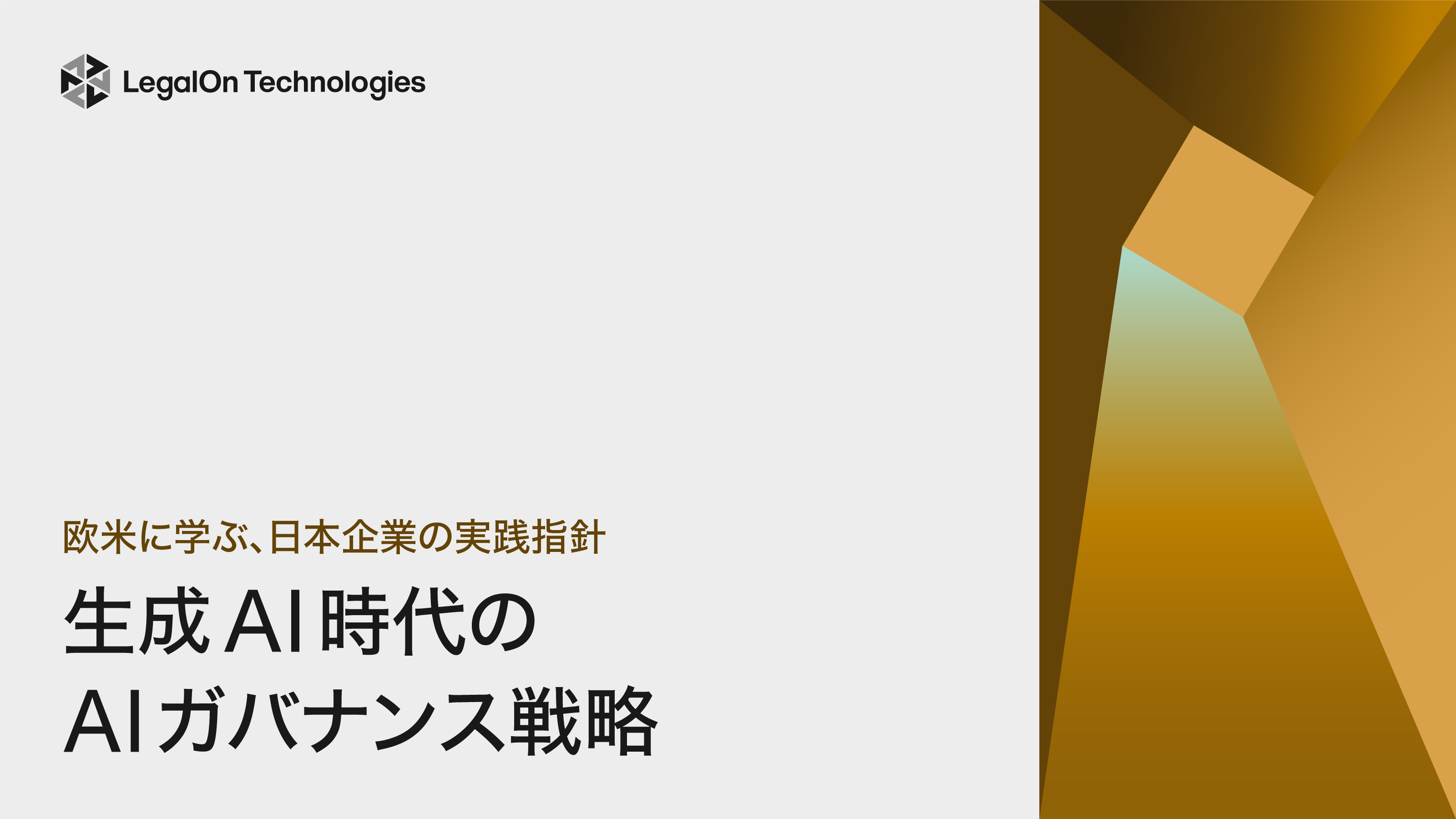 LegalOn Technologies

欧米に学ぶ、日本企業の実践指針

生成AI時代の
AIガバナンス戦略